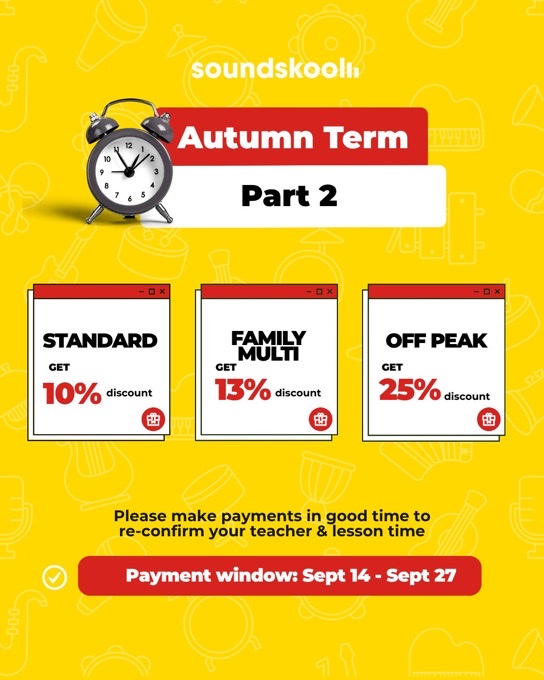 soundskool

Autumn Term

Part 2

STANDARD
GET
10% discount

FAMILY MULTI
GET
13% discount

OFF PEAK
GET
25% discount

Please make payments in good time to re-confirm your teacher & lesson time

Payment window: Sept 14 - Sept 27